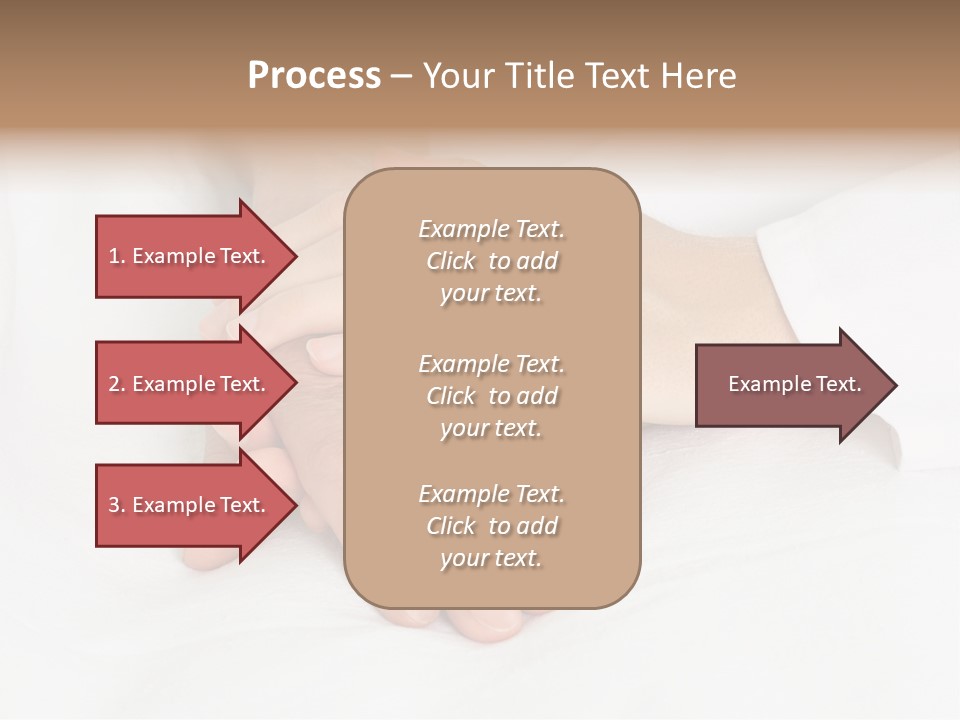 Process – Your Title Text Here

1. Example Text.

2. Example Text.

3. Example Text.

Example Text. Click to add your text.

Example Text. Click to add your text.

Example Text. Click to add your text.

Example Text.